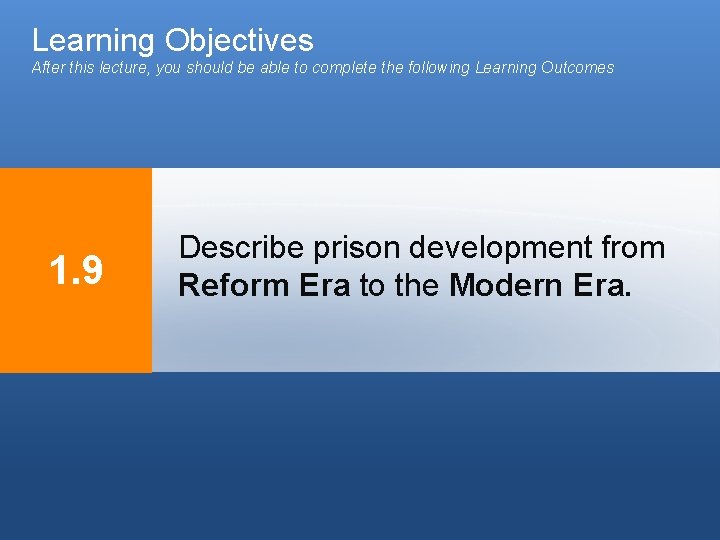 Learning Objectives
After this lecture, you should be able to complete the following Learning Outcomes

1.9

Describe prison development from Reform Era to the Modern Era.